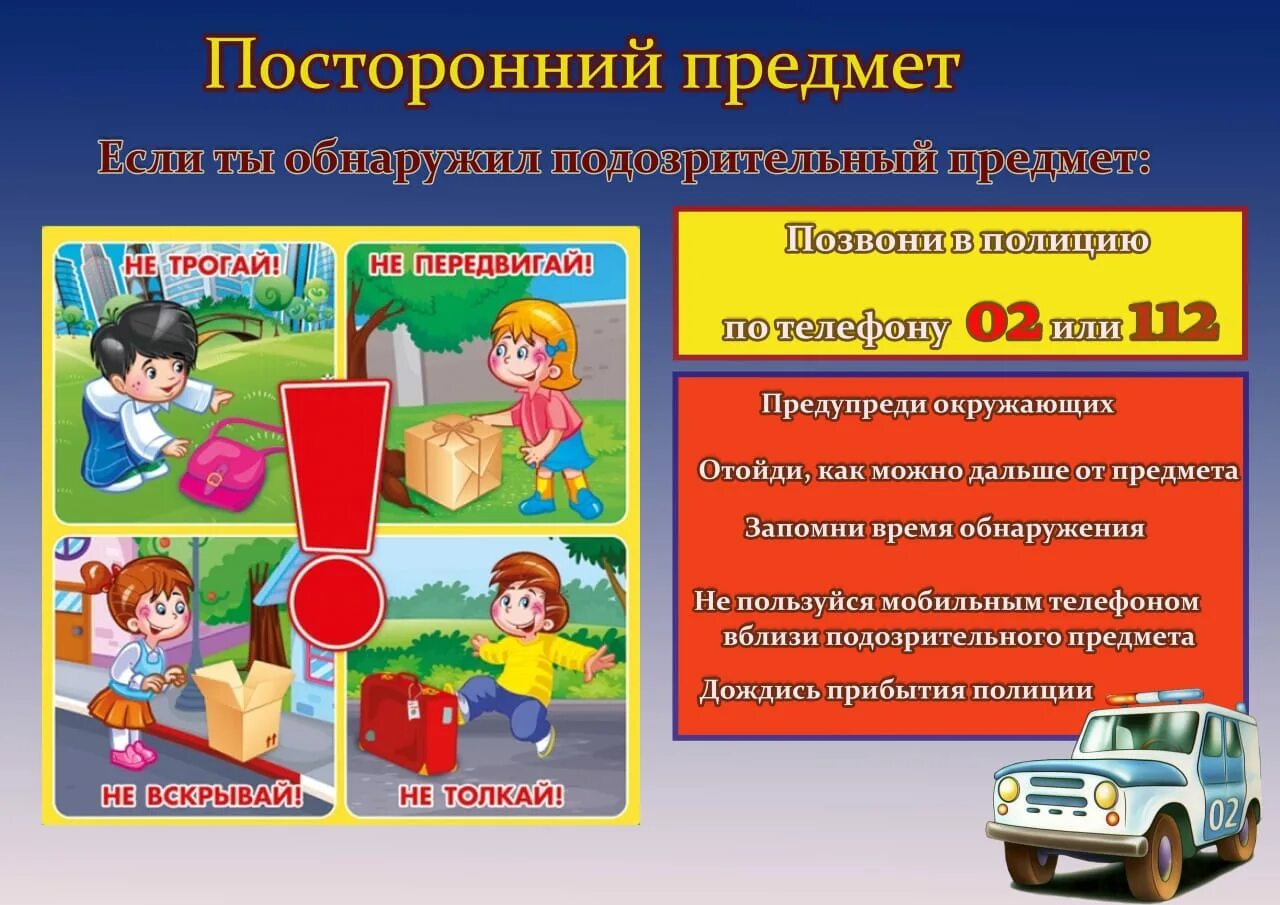 Посторонний предмет

Если ты обнаружил подозрительный предмет:

НЕ ТРОГАЙ!

НЕ ПЕРЕДВИГАЙ!

НЕ ВСКРЫВАЙ!

НЕ ТОЛКАЙ!

Позвони в полицию по телефону 02 или 112

Предупреди окружающих

Отойди, как можно дальше от предмета

Запомни время обнаружения

Не пользуйся мобильным телефоном вблизи подозрительного предмета

Дождись прибытия полиции

02